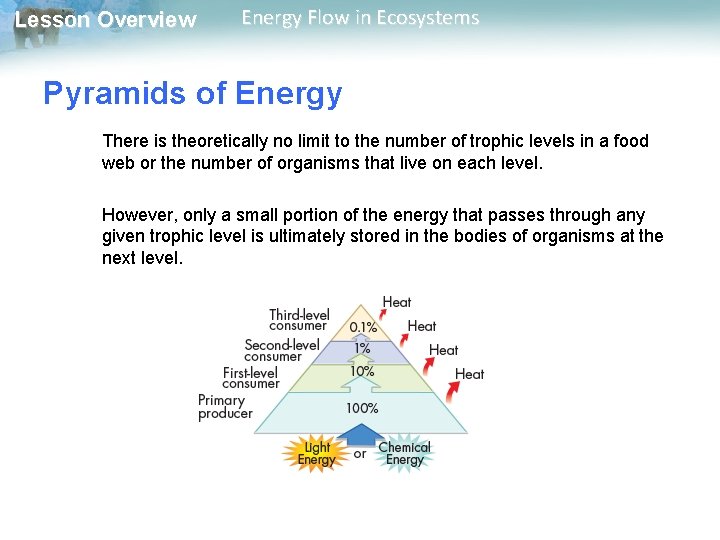 Lesson Overview Energy Flow in Ecosystems

Pyramids of Energy

There is theoretically no limit to the number of trophic levels in a food web or the number of organisms that live on each level.

However, only a small portion of the energy that passes through any given trophic level is ultimately stored in the bodies of organisms at the next level.

Third-level consumer
0.1%
Heat
Second-level consumer
1%
Heat
First-level consumer
10%
Heat
Primary producer
100%
Heat
Light Energy
or
Chemical Energy